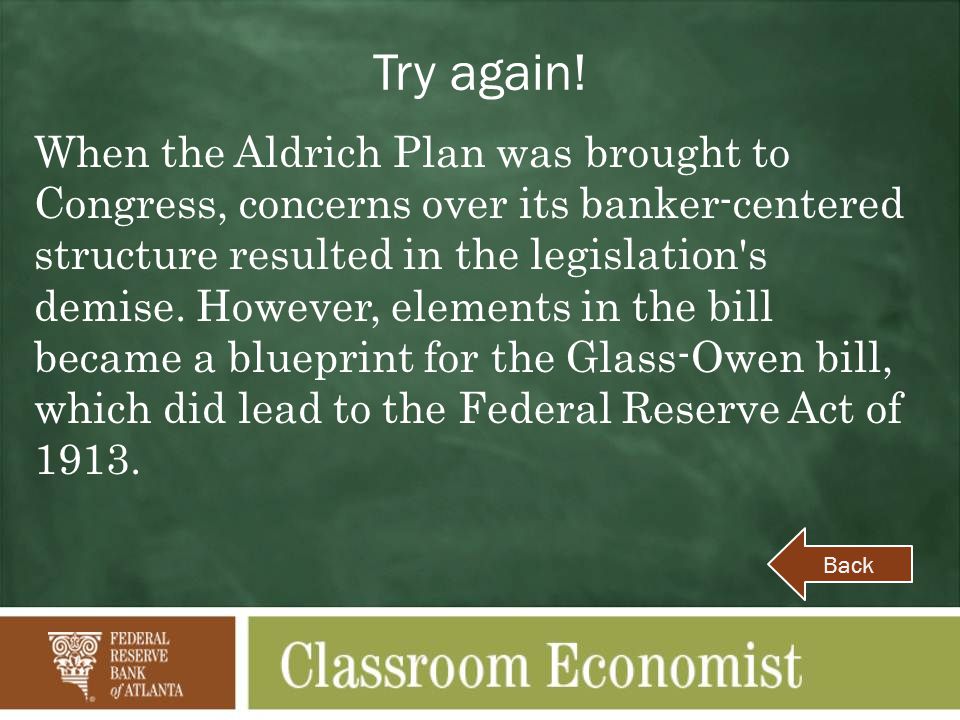 Try again!

When the Aldrich Plan was brought to Congress, concerns over its banker-centered structure resulted in the legislation's demise. However, elements in the bill became a blueprint for the Glass-Owen bill, which did lead to the Federal Reserve Act of 1913.

Back

FEDERAL RESERVE BANK of ATLANTA

Classroom Economist